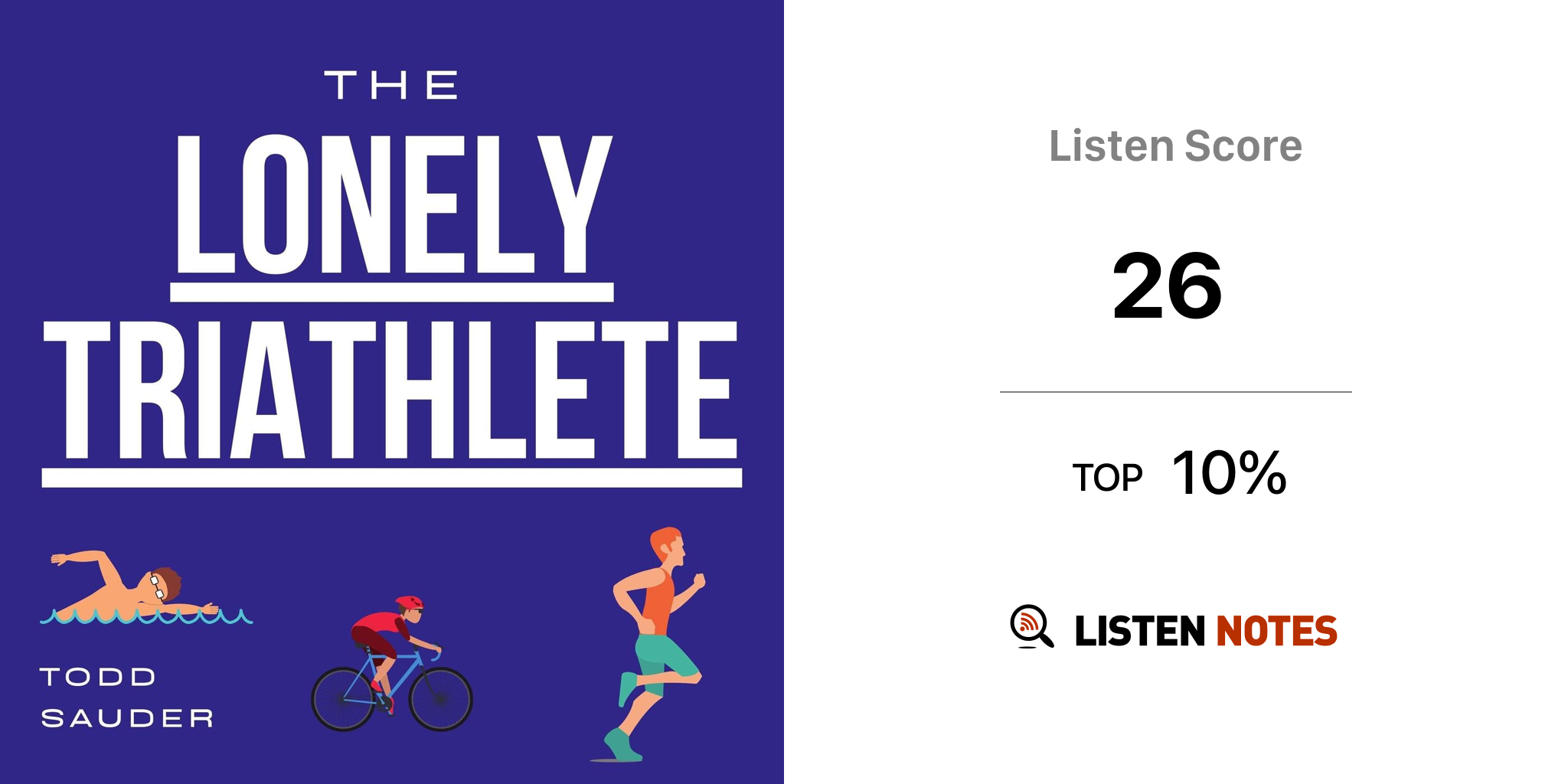 THE
LONELY
TRIATHLETE

TODD
SAUDER

Listen Score

26

TOP 10%

LISTEN NOTES